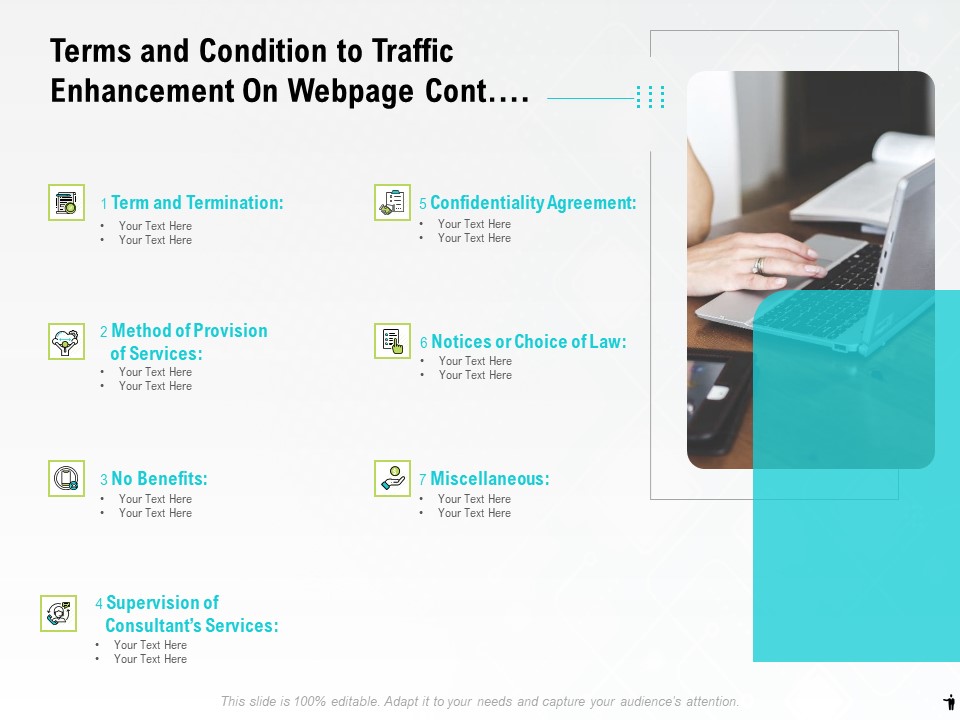 Terms and Condition to Traffic Enhancement On Webpage Cont….

1 Term and Termination:
• Your Text Here
• Your Text Here

2 Method of Provision of Services:
• Your Text Here
• Your Text Here

3 No Benefits:
• Your Text Here
• Your Text Here

4 Supervision of Consultant's Services:
• Your Text Here
• Your Text Here

5 Confidentiality Agreement:
• Your Text Here
• Your Text Here

6 Notices or Choice of Law:
• Your Text Here
• Your Text Here

7 Miscellaneous:
• Your Text Here
• Your Text Here

This slide is 100% editable. Adapt it to your needs and capture your audience's attention.